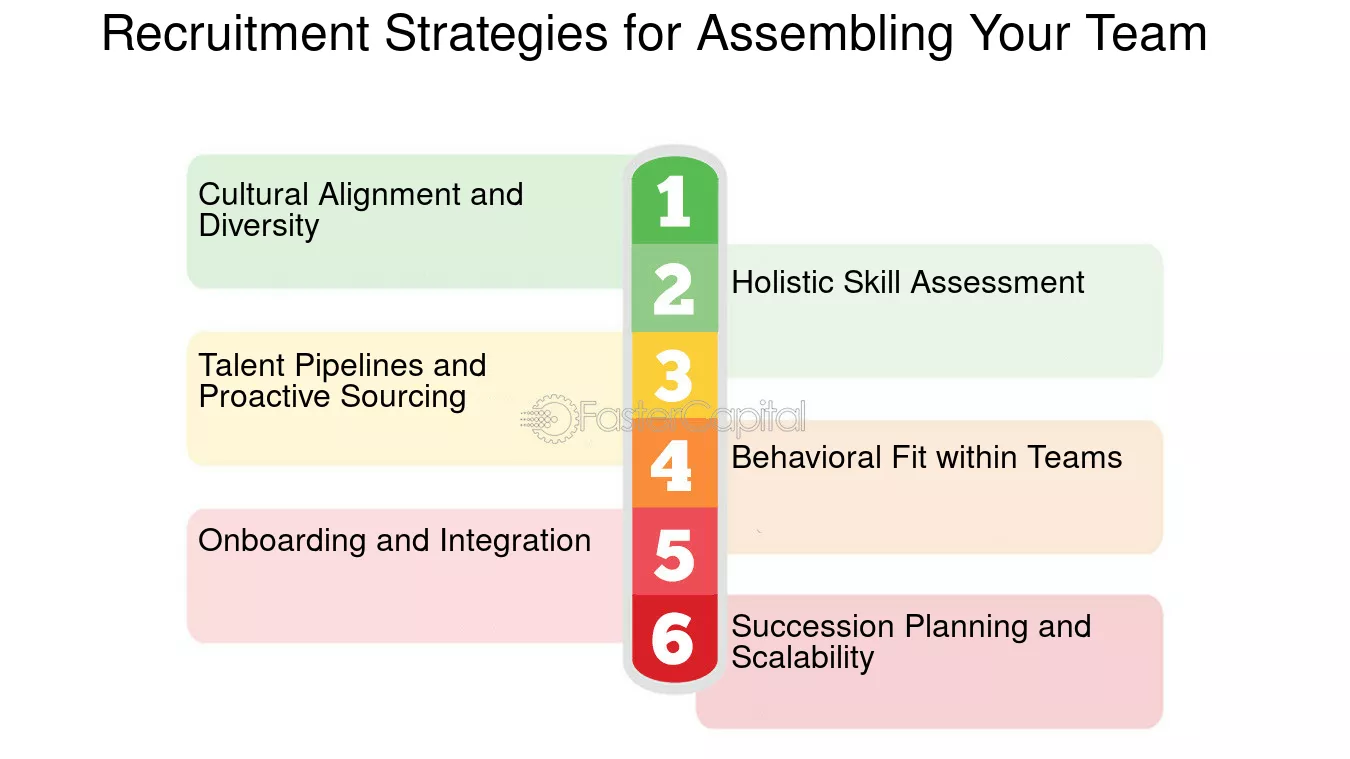 Recruitment Strategies for Assembling Your Team

1
Cultural Alignment and Diversity

2
Holistic Skill Assessment

3
Talent Pipelines and Proactive Sourcing

FasterCapital

4
Behavioral Fit within Teams

5
Onboarding and Integration

6
Succession Planning and Scalability